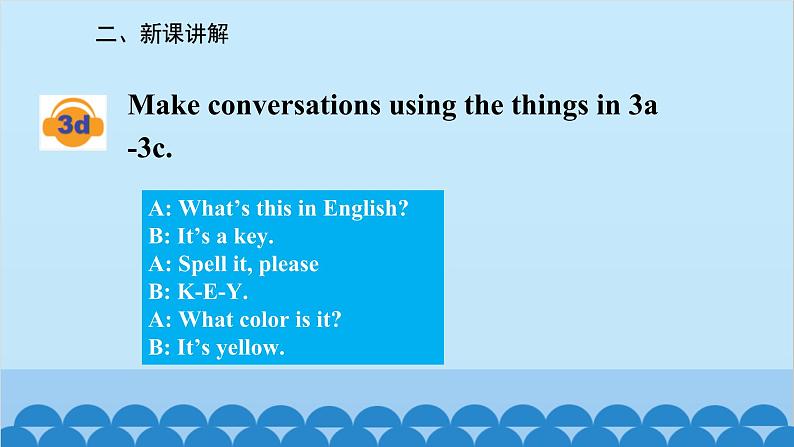 二、新课讲解

3d

Make conversations using the things in 3a -3c.

A: What’s this in English?
B: It’s a key.
A: Spell it, please
B: K-E-Y.
A: What color is it?
B: It’s yellow.